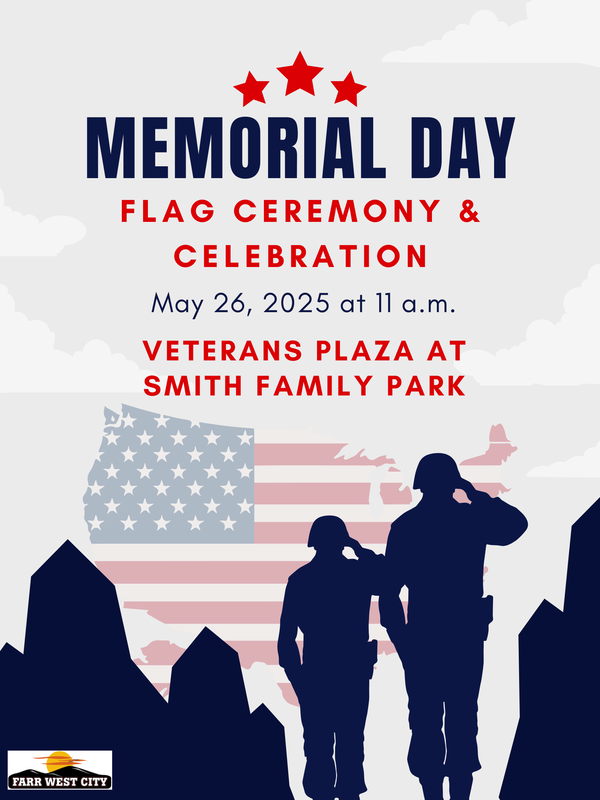 MEMORIAL DAY

FLAG CEREMONY & CELEBRATION

May 26, 2025 at 11 a.m.

VETERANS PLAZA AT SMITH FAMILY PARK

FARR WEST CITY